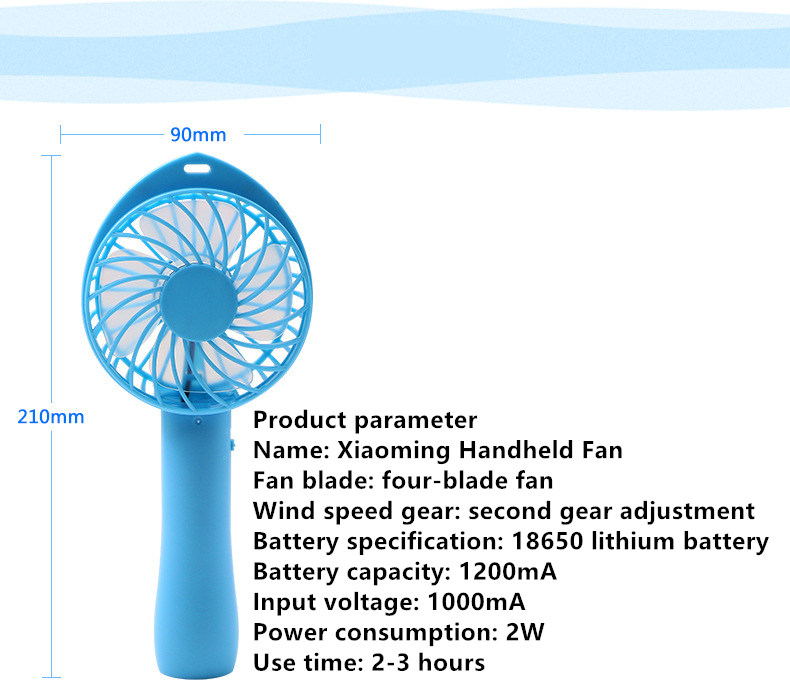 90mm

210mm

Product parameter
Name: Xiaoming Handheld Fan
Fan blade: four-blade fan
Wind speed gear: second gear adjustment
Battery specification: 18650 lithium battery
Battery capacity: 1200mA
Input voltage: 1000mA
Power consumption: 2W
Use time: 2-3 hours